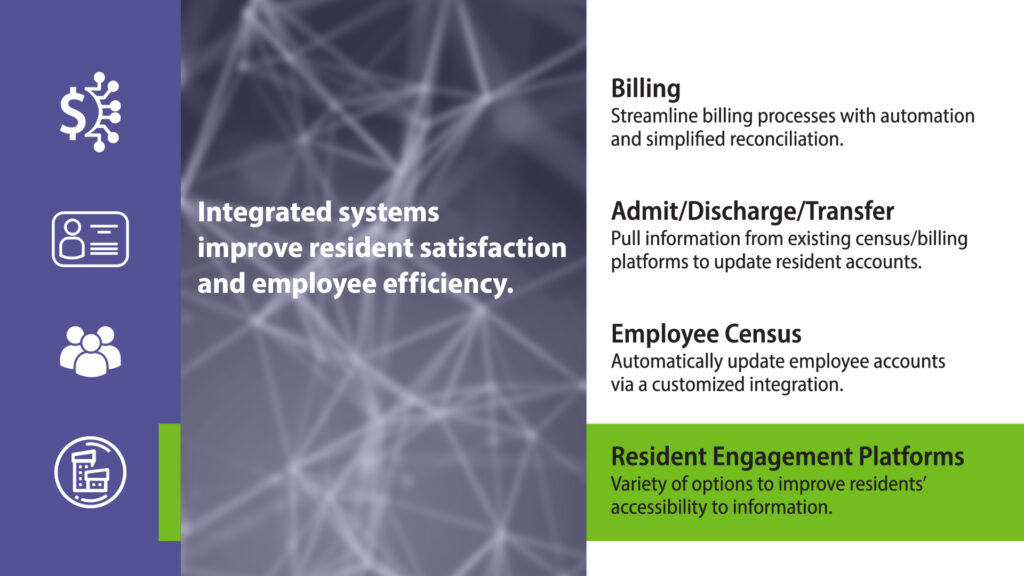 Integrated systems improve resident satisfaction and employee efficiency.

Billing
Streamline billing processes with automation and simplified reconciliation.

Admit/Discharge/Transfer
Pull information from existing census/billing platforms to update resident accounts.

Employee Census
Automatically update employee accounts via a customized integration.

Resident Engagement Platforms
Variety of options to improve residents' accessibility to information.